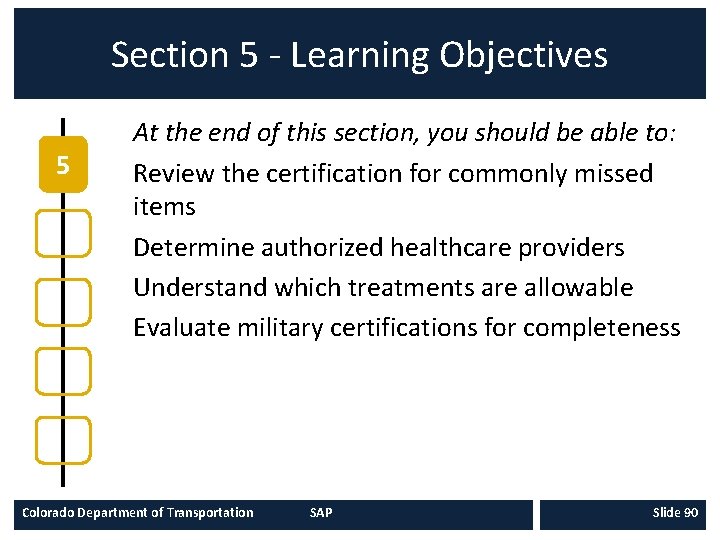 Section 5 - Learning Objectives

5

At the end of this section, you should be able to:

Review the certification for commonly missed items

Determine authorized healthcare providers

Understand which treatments are allowable

Evaluate military certifications for completeness

Colorado Department of Transportation SAP Slide 90